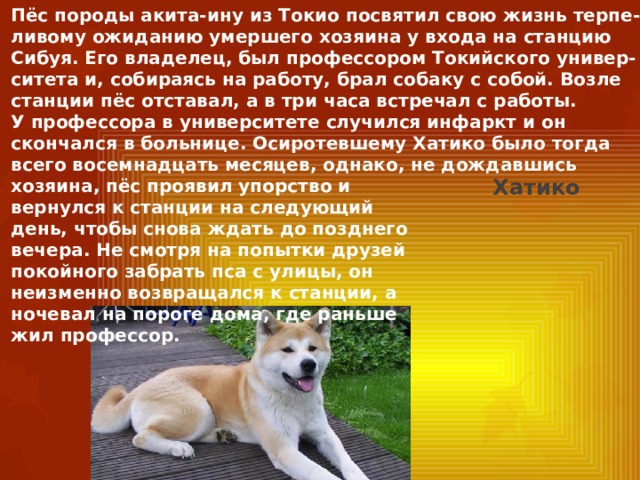 Пёс породы акита-ину из Токио посвятил свою жизнь терпеливому ожиданию умершего хозяина у входа на станцию Сибуя. Его владелец, был профессором Токийского университета и, собираясь на работу, брал собаку с собой. Возле станции пёс отставал, а в три часа встречал с работы.
У профессора в университете случился инфаркт и он скончался в больнице. Осиротевшему Хатико было тогда всего восемнадцать месяцев, однако, не дождавшись хозяина, пёс проявил упорство и вернулся к станции на следующий день, чтобы снова ждать до позднего вечера. Не смотря на попытки друзей покойного забрать пса с улицы, он неизменно возвращался к станции, а ночевал на пороге дома, где раньше жил профессор.

Хатико